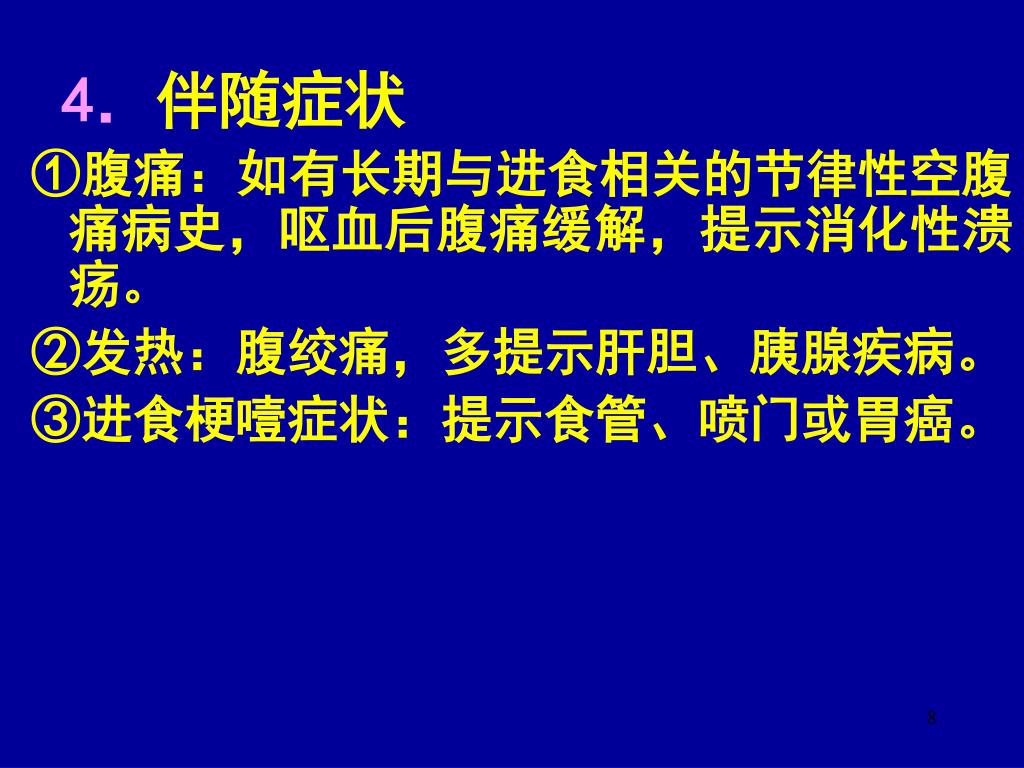 4. 伴随症状

①腹痛：如有长期与进食相关的节律性空腹痛病史，呕血后腹痛缓解，提示消化性溃疡。

②发热：腹绞痛，多提示肝胆、胰腺疾病。

③进食梗噎症状：提示食管、喷门或胃癌。

8